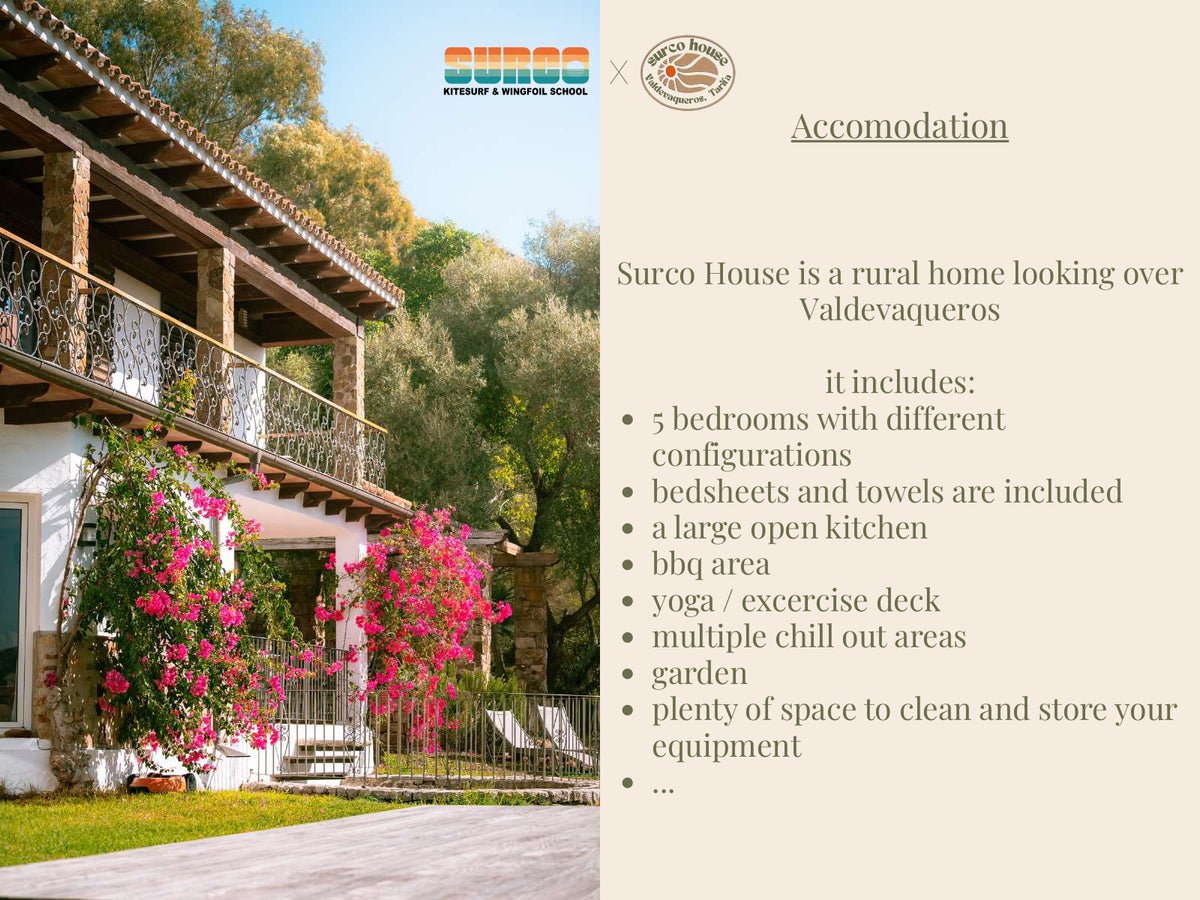 SURCO
KITESURF & WINGFOIL SCHOOL

X

surco house
Valdevaqueros, Tarifa

Accomodation

Surco House is a rural home looking over Valdevaqueros

it includes:
- 5 bedrooms with different configurations
- bedsheets and towels are included
- a large open kitchen
- bbq area
- yoga / excercise deck
- multiple chill out areas
- garden
- plenty of space to clean and store your equipment
- ...